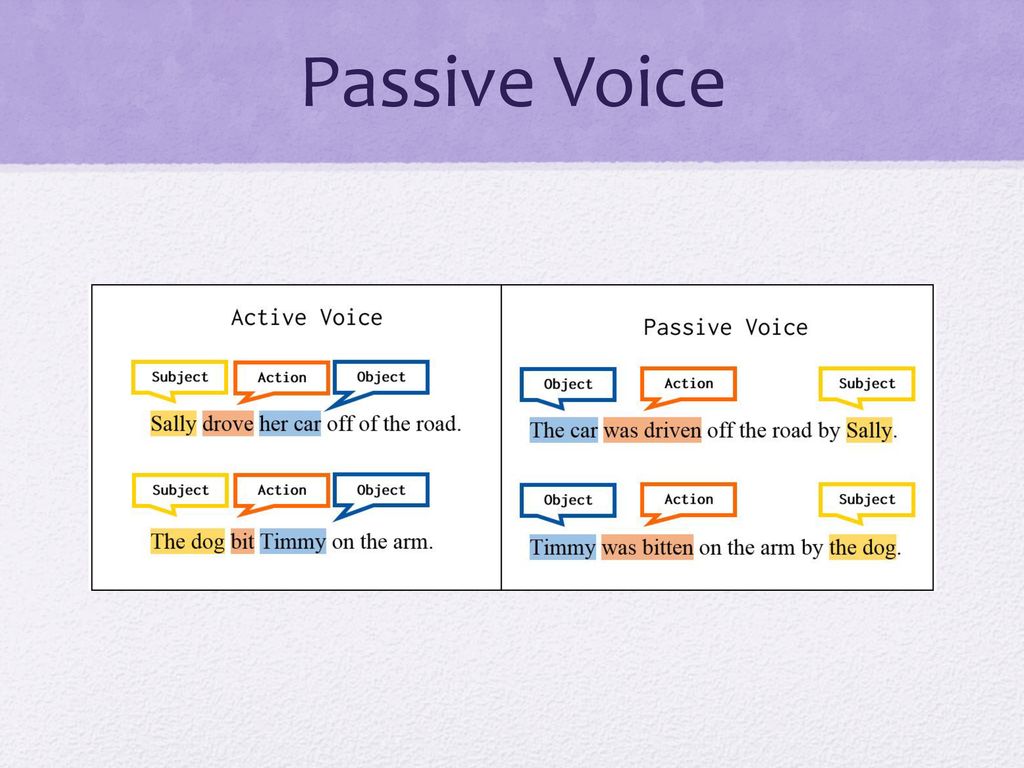 Passive Voice

Active Voice

Subject Action Object

Sally drove her car off of the road.

Subject Action Object

The dog bit Timmy on the arm.

Passive Voice

Object Action Subject

The car was driven off the road by Sally.

Object Action Subject

Timmy was bitten on the arm by the dog.